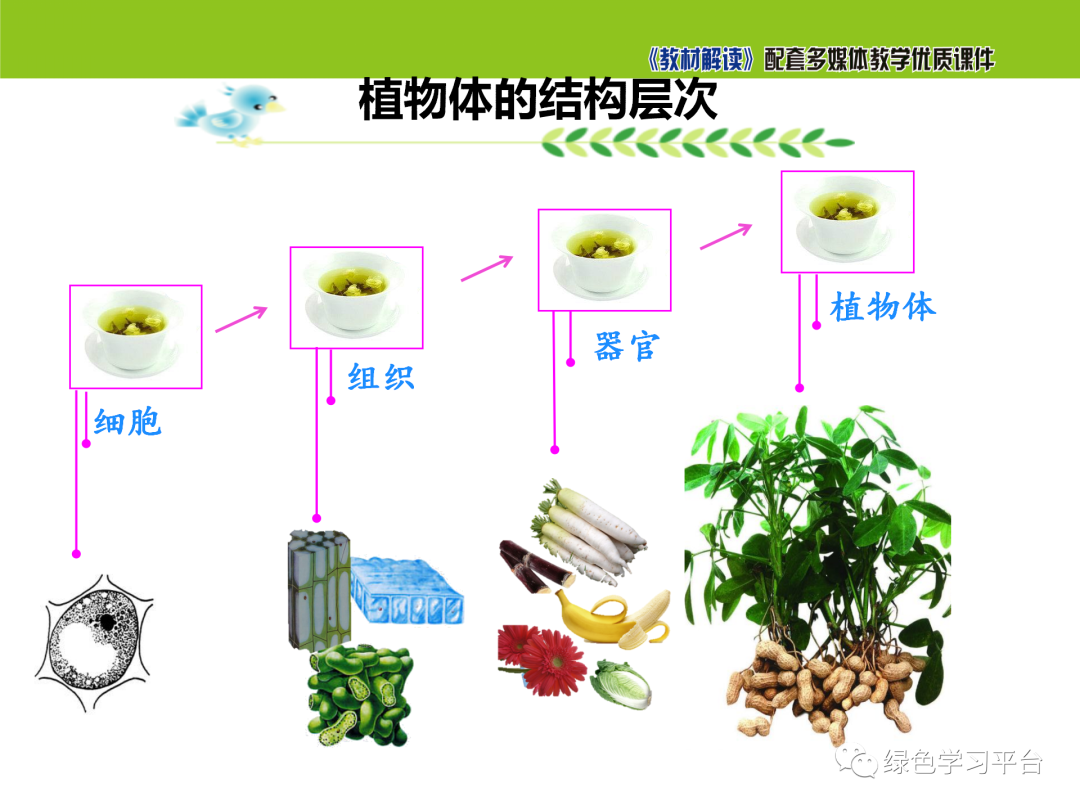 《教材解读》配套多媒体教学优质课件

植物体的结构层次

细胞

组织

器官

植物体

绿色学习平台